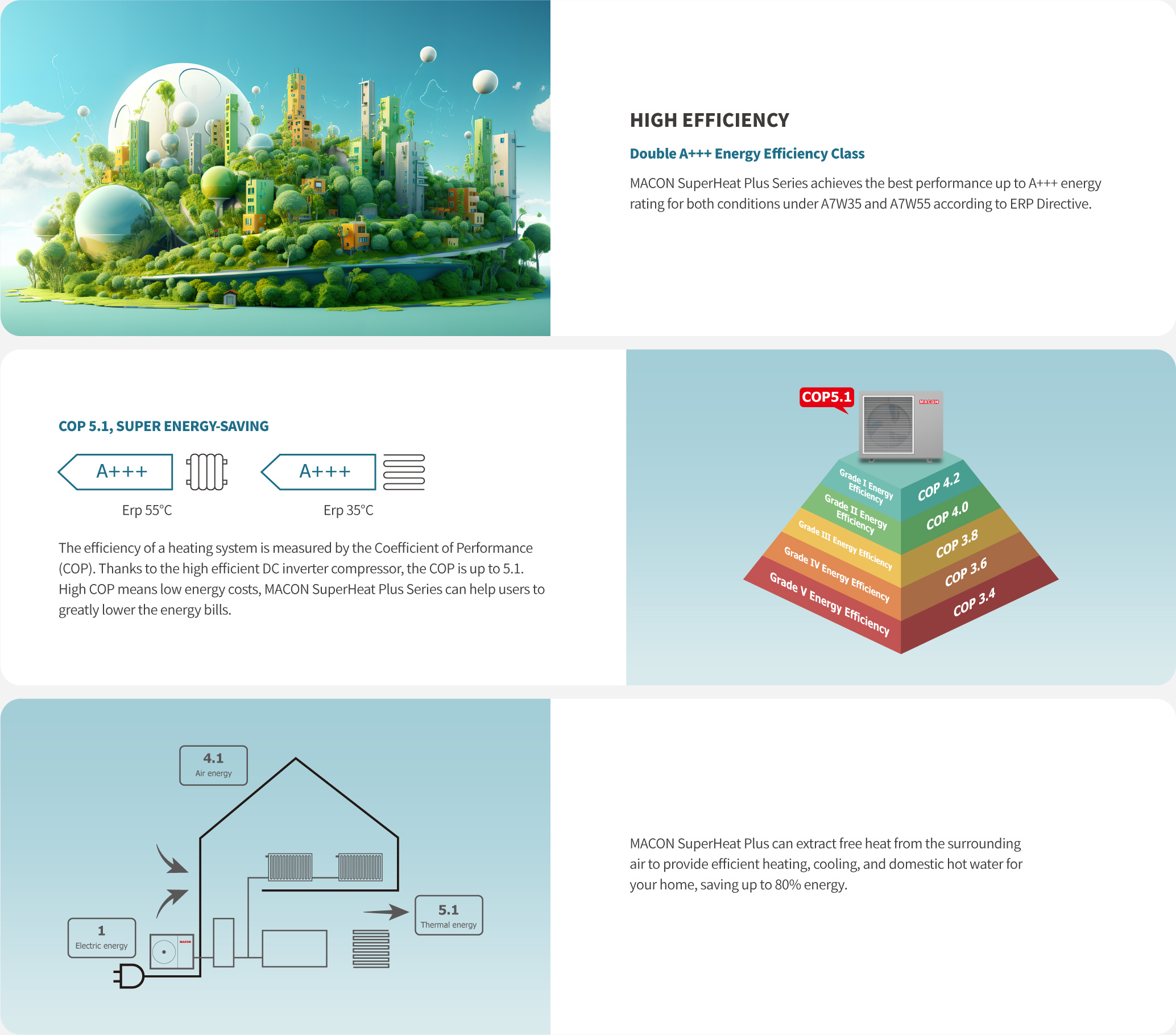 HIGH EFFICIENCY

Double A+++ Energy Efficiency Class

MACON SuperHeat Plus Series achieves the best performance up to A+++ energy rating for both conditions under A7W35 and A7W55 according to ERP Directive.

COP 5.1, SUPER ENERGY-SAVING

A+++

Erp 55°C

A+++

Erp 35°C

The efficiency of a heating system is measured by the Coefficient of Performance (COP). Thanks to the high efficient DC inverter compressor, the COP is up to 5.1. High COP means low energy costs, MACON SuperHeat Plus Series can help users to greatly lower the energy bills.

COP5.1

MACON

Grade I Energy Efficiency

COP 4.2

Grade II Energy Efficiency

COP 4.0

Grade III Energy Efficiency

COP 3.8

Grade IV Energy Efficiency

COP 3.6

Grade V Energy Efficiency

COP 3.4

4.1
Air energy

1
Electric energy

MACON

5.1
Thermal energy

MACON SuperHeat Plus can extract free heat from the surrounding air to provide efficient heating, cooling, and domestic hot water for your home, saving up to 80% energy.